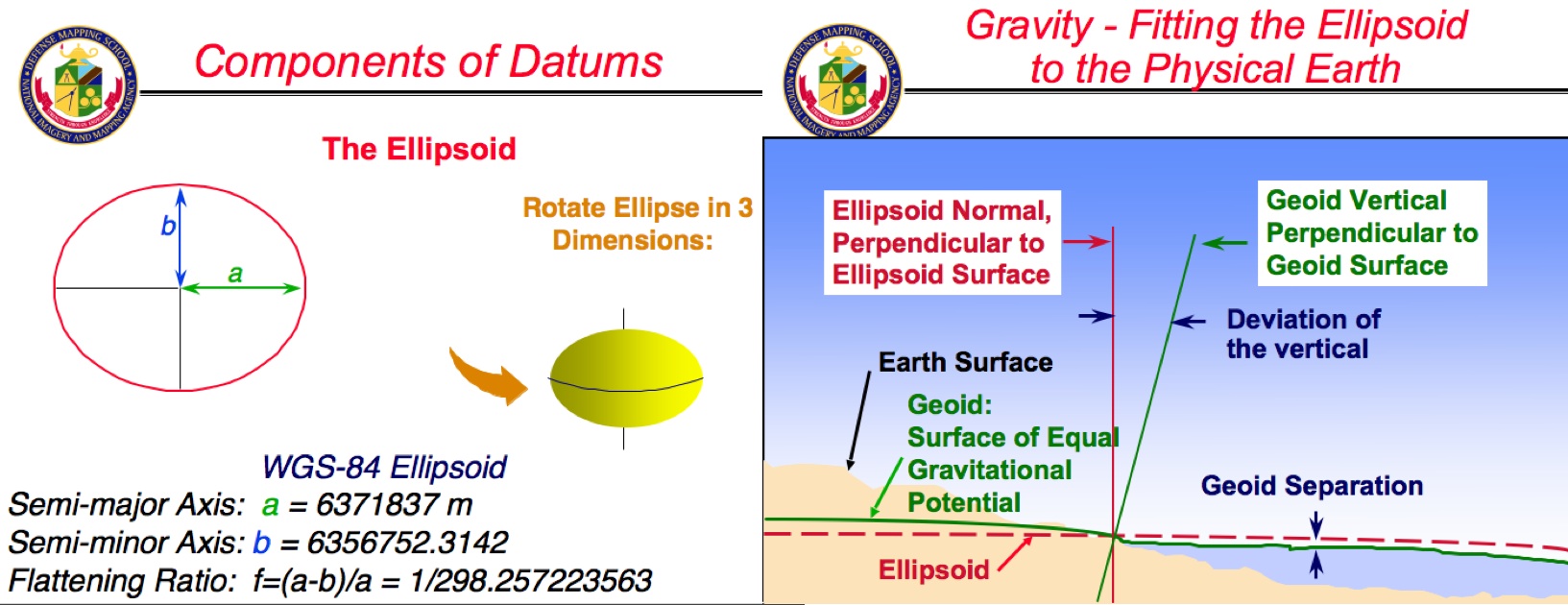 DEFENSE MAPPING SCHOOL
NATIONAL IMAGERY AND MAPPING AGENCY

Components of Datums

The Ellipsoid

b

a

Rotate Ellipse in 3 Dimensions:

WGS-84 Ellipsoid
Semi-major Axis: a = 6371837 m
Semi-minor Axis: b = 6356752.3142
Flattening Ratio: f=(a-b)/a = 1/298.257223563

DEFENSE MAPPING SCHOOL
NATIONAL IMAGERY AND MAPPING AGENCY

Gravity - Fitting the Ellipsoid to the Physical Earth

Ellipsoid Normal, Perpendicular to Ellipsoid Surface

Geoid Vertical Perpendicular to Geoid Surface

Deviation of the vertical

Earth Surface

Geoid: Surface of Equal Gravitational Potential

Geoid Separation

Ellipsoid